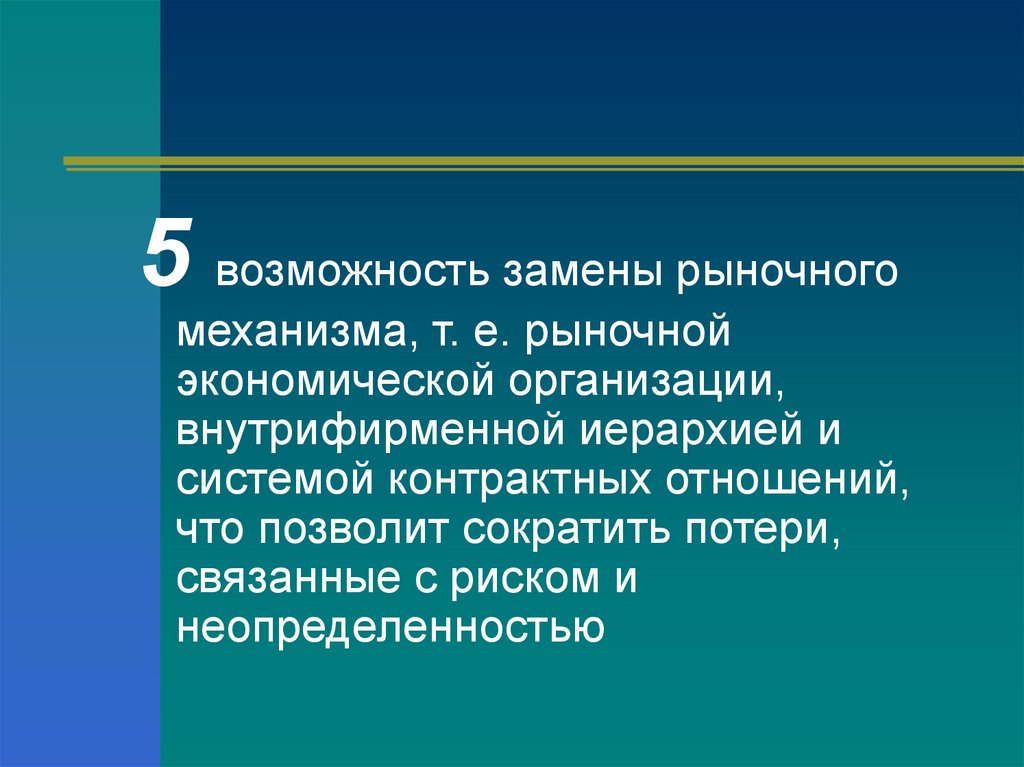 5 возможность замены рыночного механизма, т. е. рыночной экономической организации, внутрифирменной иерархией и системой контрактных отношений, что позволит сократить потери, связанные с риском и неопределенностью